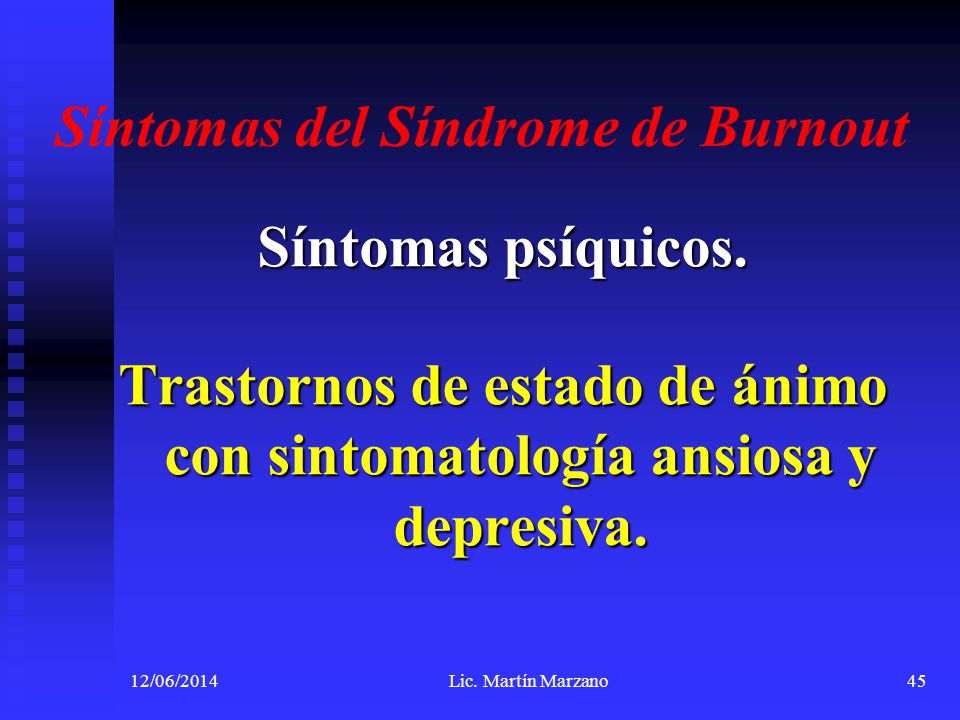 Síntomas del Síndrome de Burnout

Síntomas psíquicos.

Trastornos de estado de ánimo con sintomatología ansiosa y depresiva.

12/06/2014

Lic. Martín Marzano

45